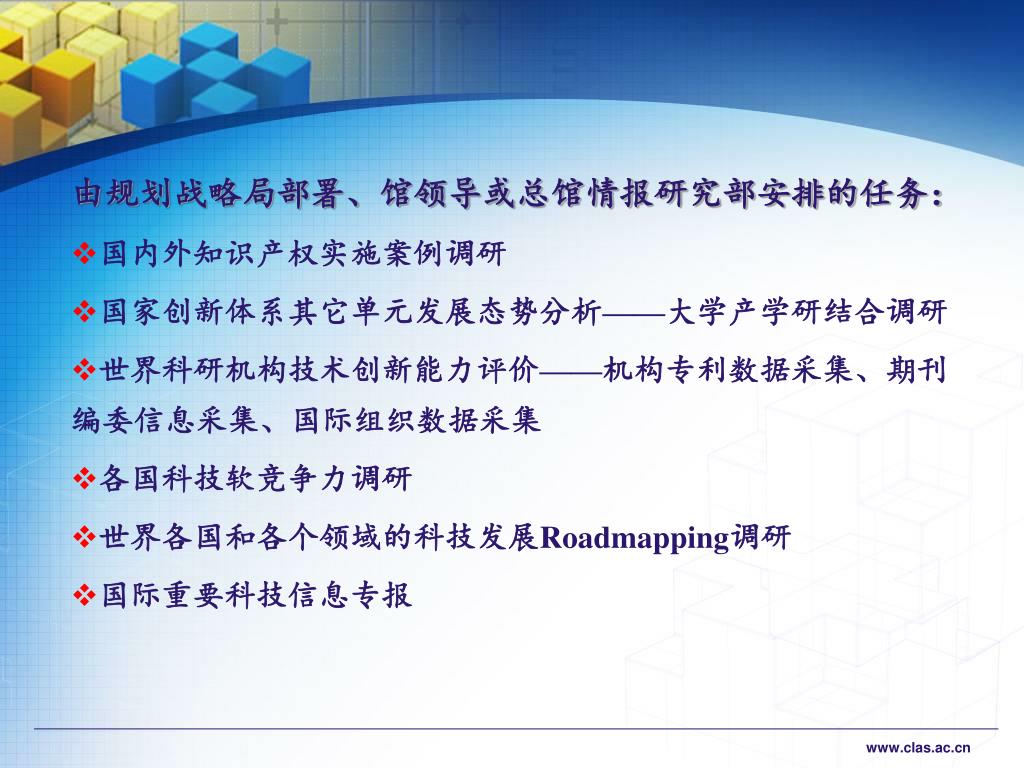 由规划战略局部署、馆领导或总馆情报研究部安排的任务：

❖国内外知识产权实施案例调研

❖国家创新体系其它单元发展态势分析——大学产学研结合调研

❖世界科研机构技术创新能力评价——机构专利数据采集、期刊编委信息采集、国际组织数据采集

❖各国科技软竞争力调研

❖世界各国和各个领域的科技发展Roadmapping调研

❖国际重要科技信息专报

www.clas.ac.cn